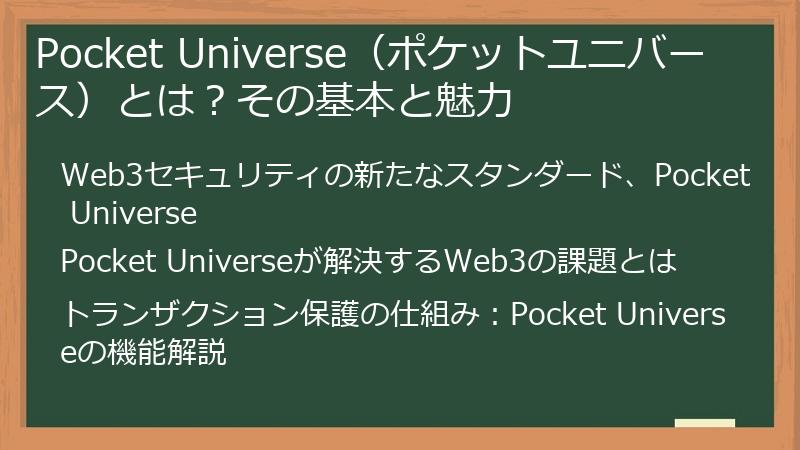 Pocket Universe（ポケットユニバース）とは？その基本と魅力

Web3セキュリティの新たなスタンダード、Pocket Universe

Pocket Universeが解決するWeb3の課題とは

トランザクション保護の仕組み：Pocket Universeの機能解説